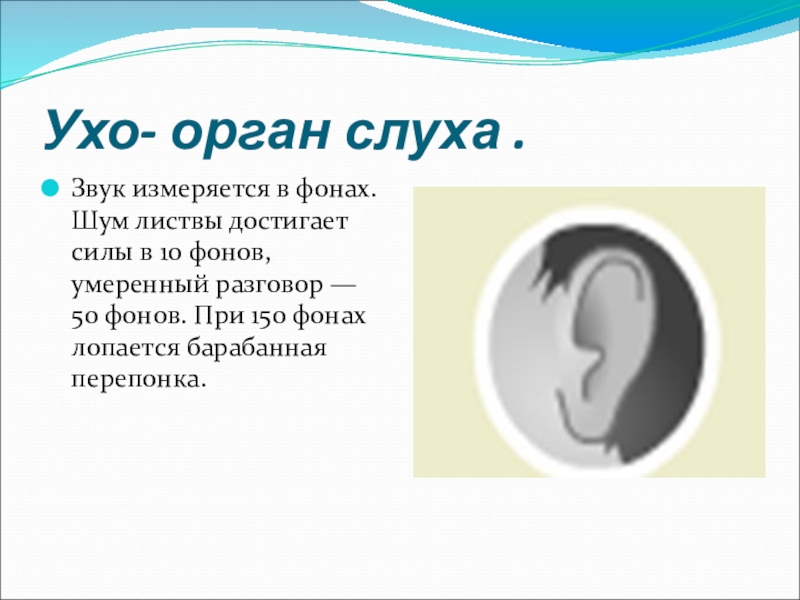 Ухо- орган слуха .

Звук измеряется в фонах. Шум листвы достигает силы в 10 фонов, умеренный разговор — 50 фонов. При 150 фонах лопается барабанная перепонка.